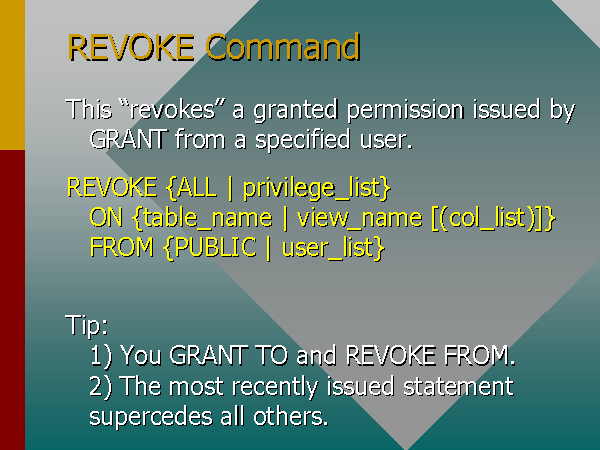 REVOKE Command

This “revokes” a granted permission issued by GRANT from a specified user.

REVOKE {ALL | privilege_list}
ON {table_name | view_name [(col_list)]}
FROM {PUBLIC | user_list}

Tip:
1) You GRANT TO and REVOKE FROM.
2) The most recently issued statement supercedes all others.